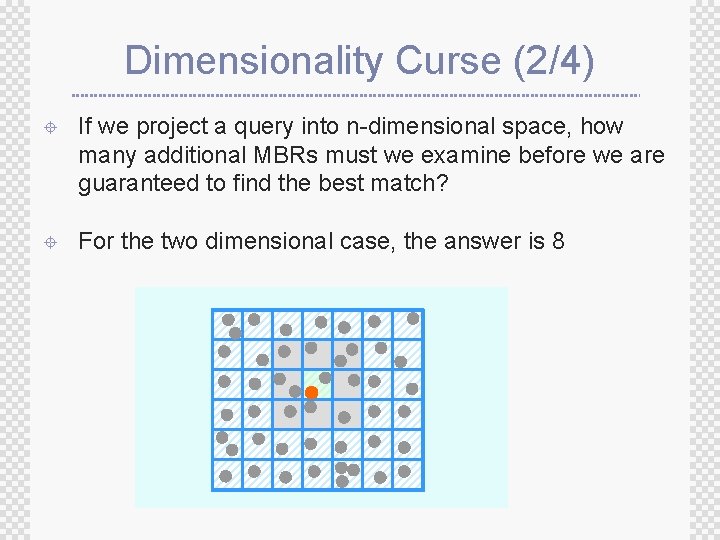 Dimensionality Curse (2/4)

If we project a query into n-dimensional space, how many additional MBRs must we examine before we are guaranteed to find the best match?

For the two dimensional case, the answer is 8